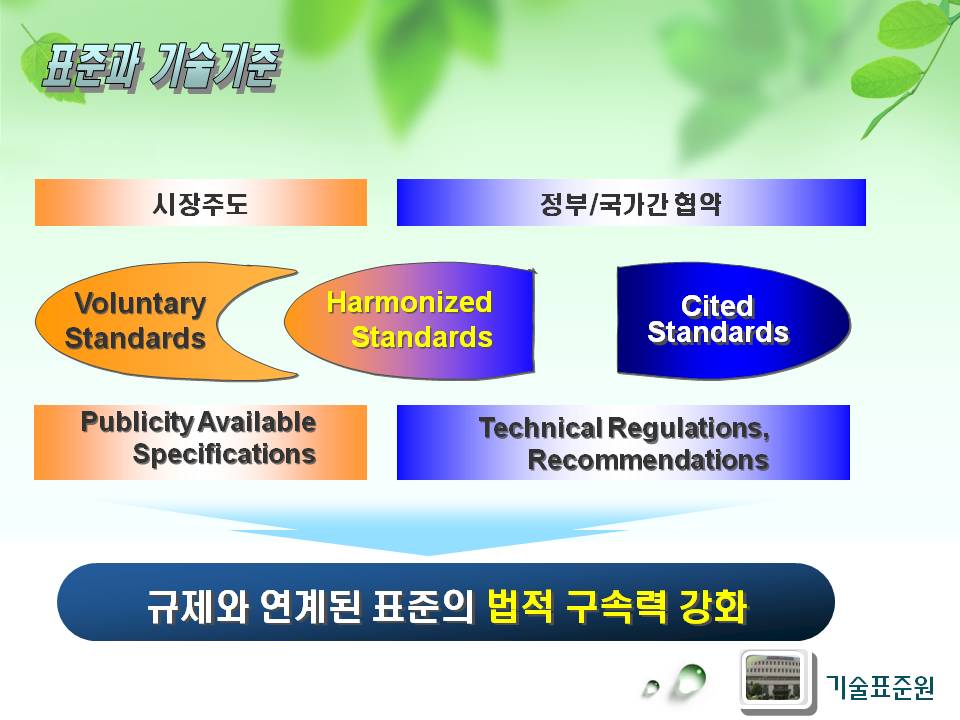 표준과 기술기준

시장주도

정부/국가간 협약

Voluntary Standards

Harmonized Standards

Cited Standards

Publicity Available Specifications

Technical Regulations, Recommendations

규제와 연계된 표준의 법적 구속력 강화

기술표준원